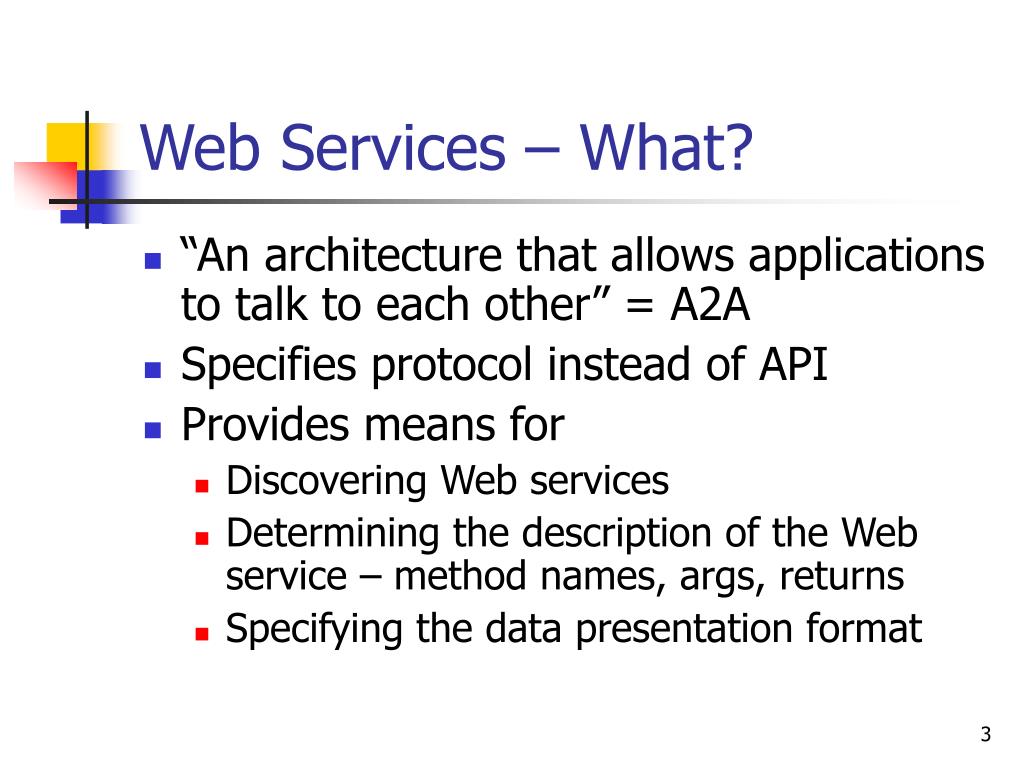 Web Services – What?

- “An architecture that allows applications to talk to each other” = A2A
- Specifies protocol instead of API
- Provides means for
  - Discovering Web services
  - Determining the description of the Web service – method names, args, returns
  - Specifying the data presentation format

3